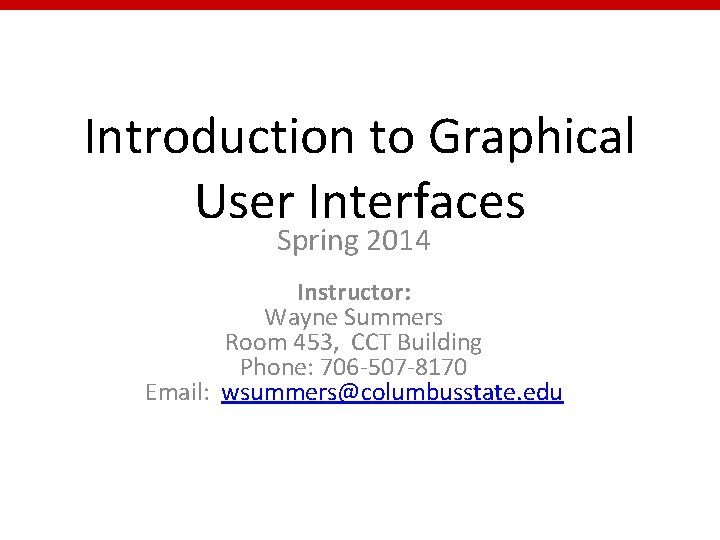 Introduction to Graphical User Interfaces

Spring 2014

Instructor:
Wayne Summers
Room 453, CCT Building
Phone: 706-507-8170
Email: wsummers@columbusstate.edu